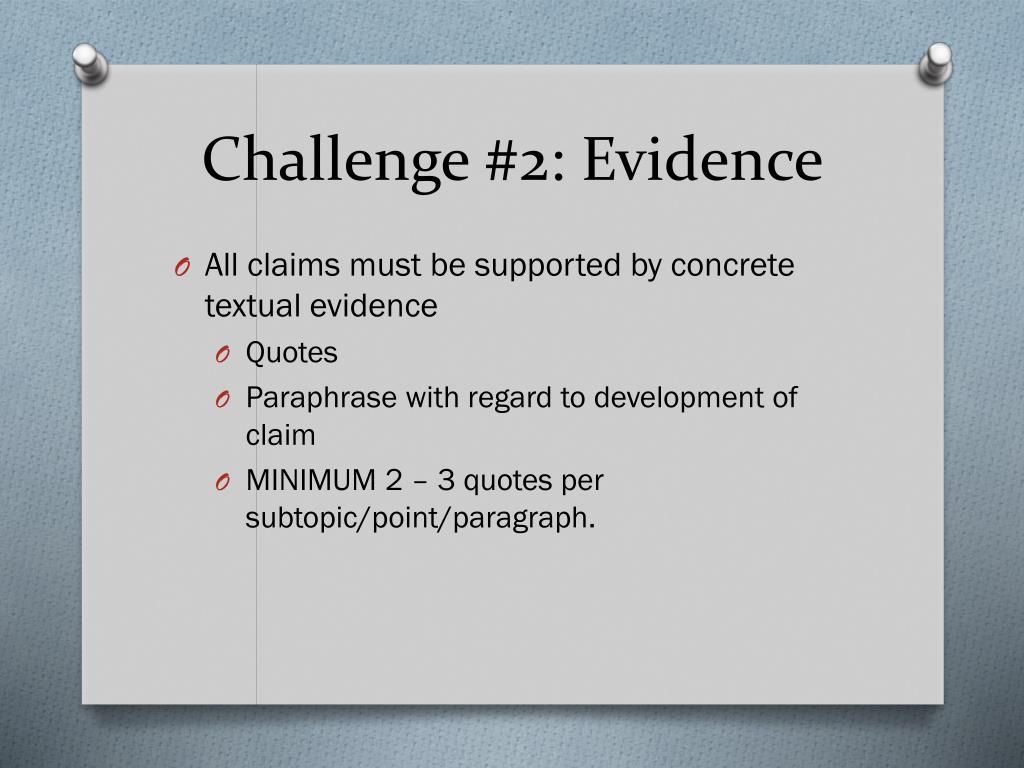 Challenge #2: Evidence

O All claims must be supported by concrete textual evidence

O Quotes

O Paraphrase with regard to development of claim

O MINIMUM 2 – 3 quotes per subtopic/point/paragraph.